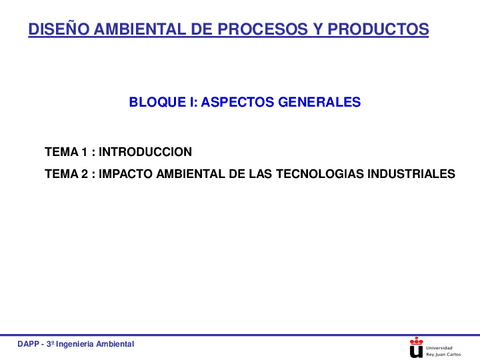 DISEÑO AMBIENTAL DE PROCESOS Y PRODUCTOS

BLOQUE I: ASPECTOS GENERALES

TEMA 1 : INTRODUCCION

TEMA 2 : IMPACTO AMBIENTAL DE LAS TECNOLOGIAS INDUSTRIALES

DAPP - 3º Ingenieria Ambiental

Universidad Rey Juan Carlos